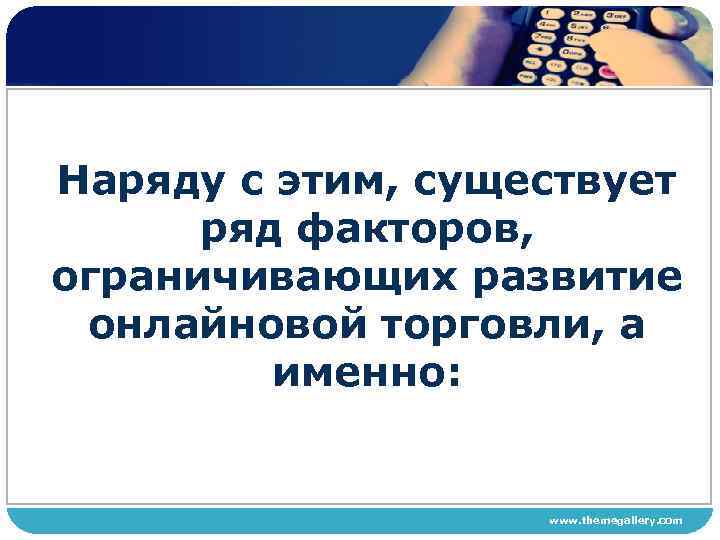 Наряду с этим, существует ряд факторов, ограничивающих развитие онлайновой торговли, а именно:

www.themegallery.com